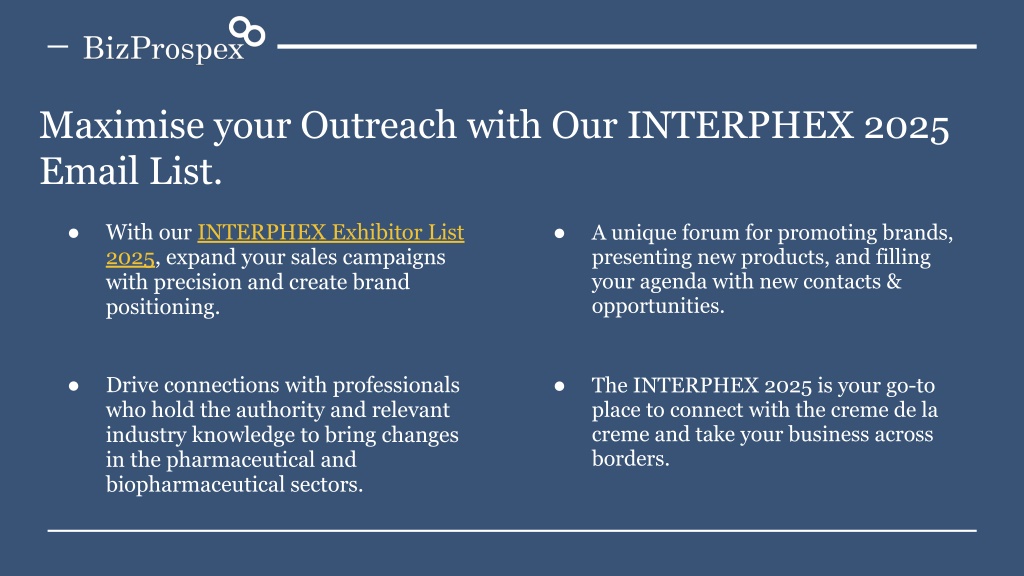 BizProspex

Maximise your Outreach with Our INTERPHEX 2025 Email List.

● With our INTERPHEX Exhibitor List 2025, expand your sales campaigns with precision and create brand positioning.

● Drive connections with professionals who hold the authority and relevant industry knowledge to bring changes in the pharmaceutical and biopharmaceutical sectors.

● A unique forum for promoting brands, presenting new products, and filling your agenda with new contacts & opportunities.

● The INTERPHEX 2025 is your go-to place to connect with the creme de la creme and take your business across borders.